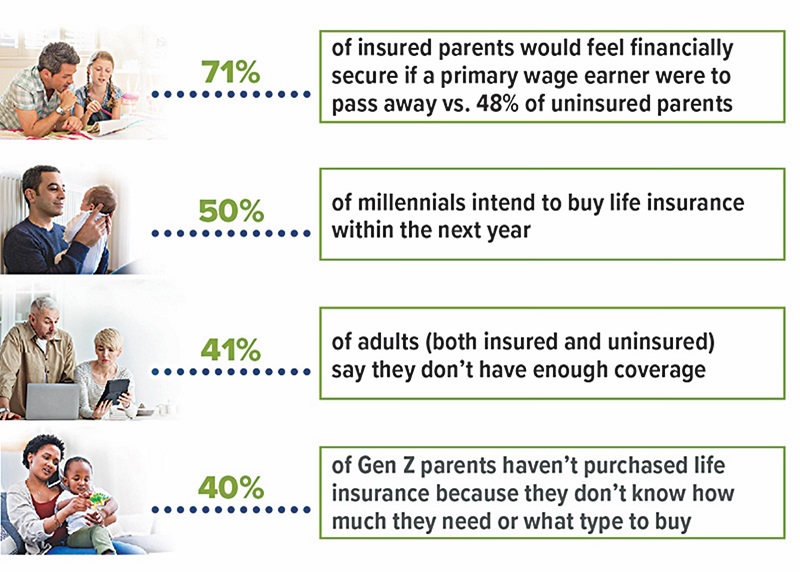 71%

of insured parents would feel financially secure if a primary wage earner were to pass away vs. 48% of uninsured parents

50%

of millennials intend to buy life insurance within the next year

41%

of adults (both insured and uninsured) say they don't have enough coverage

40%

of Gen Z parents haven't purchased life insurance because they don't know how much they need or what type to buy